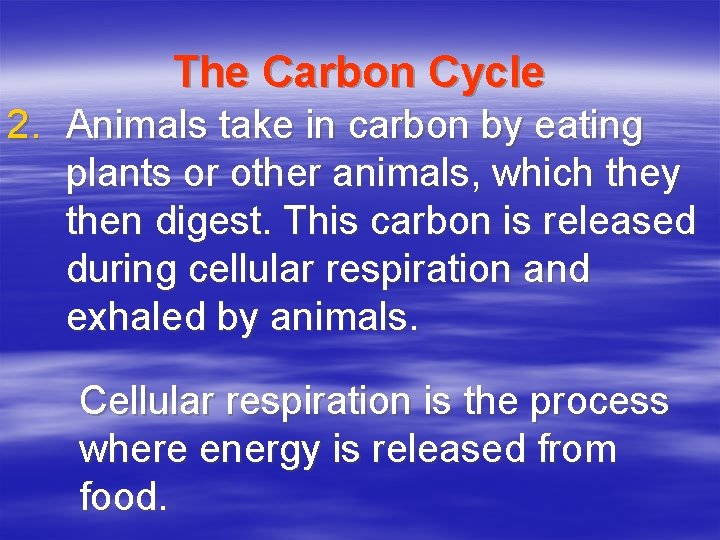 The Carbon Cycle

2. Animals take in carbon by eating plants or other animals, which they then digest. This carbon is released during cellular respiration and exhaled by animals.

Cellular respiration is the process where energy is released from food.